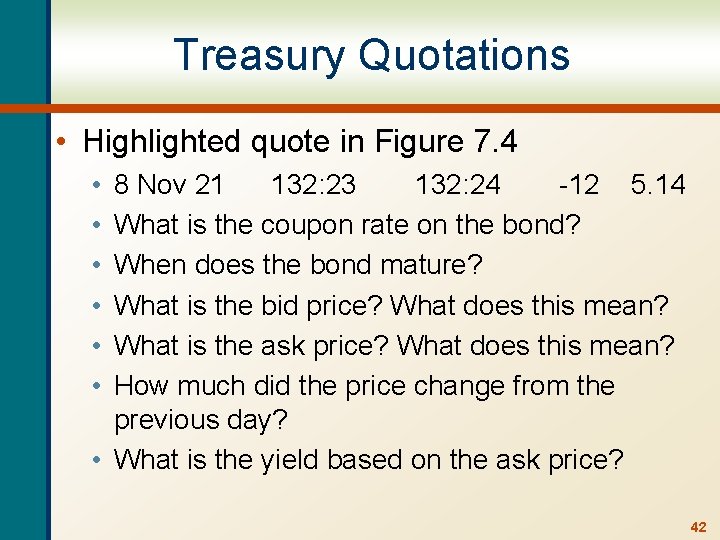 Treasury Quotations

• Highlighted quote in Figure 7.4
  • 8 Nov 21 132:23 132:24 -12 5.14
  • What is the coupon rate on the bond?
  • When does the bond mature?
  • What is the bid price? What does this mean?
  • What is the ask price? What does this mean?
  • How much did the price change from the previous day?
  • What is the yield based on the ask price?

42